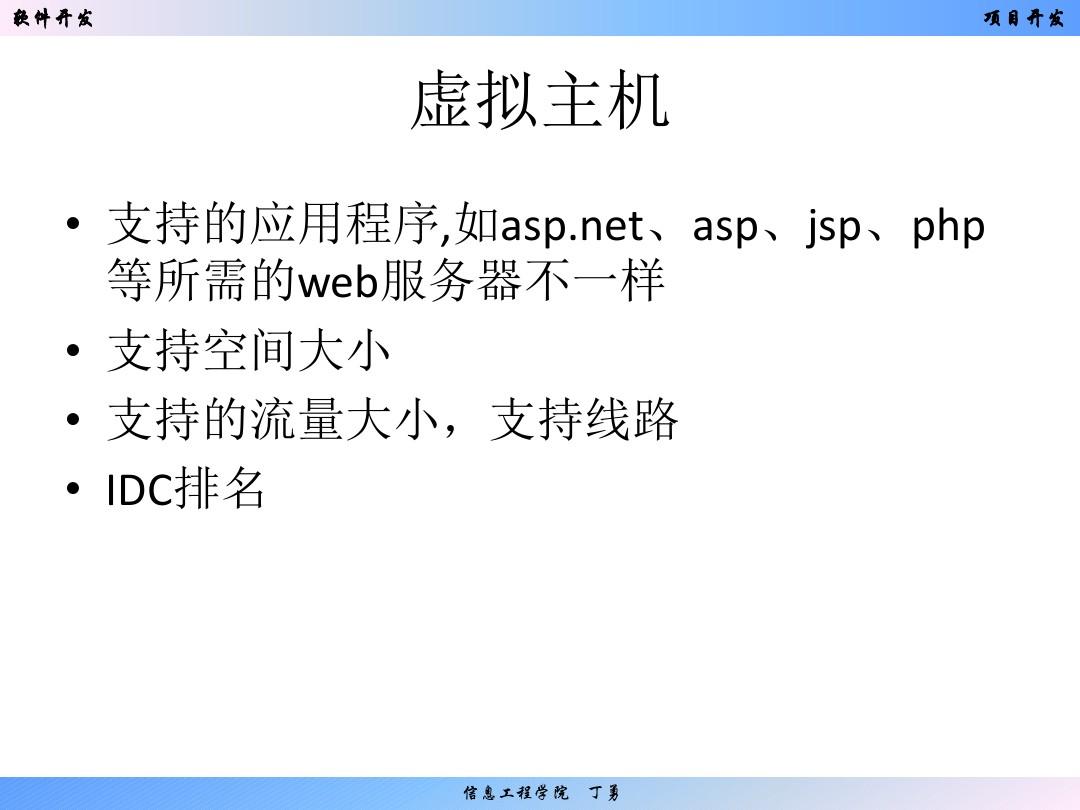 软件开发

项目开发

虚拟主机

• 支持的应用程序,如asp.net、asp、jsp、php等所需的web服务器不一样
• 支持空间大小
• 支持的流量大小，支持线路
• IDC排名

信息工程学院 丁勇